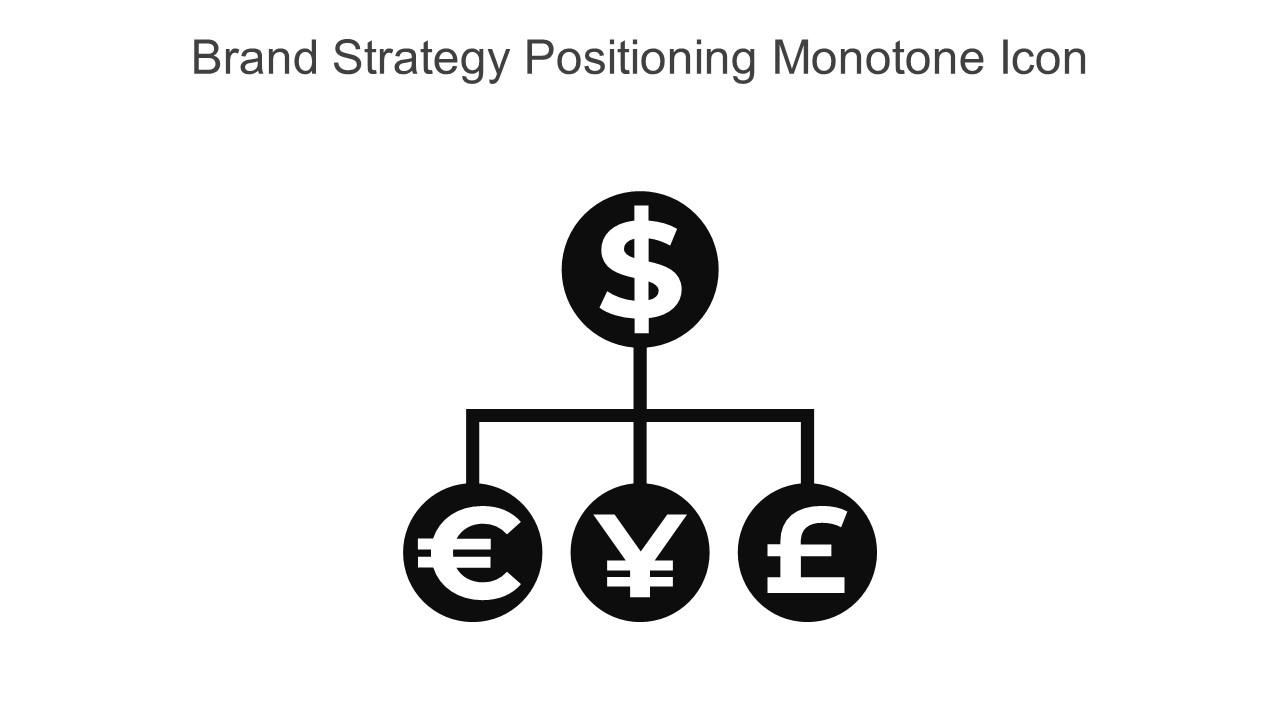 Brand Strategy Positioning Monotone Icon

$

€ ¥ £